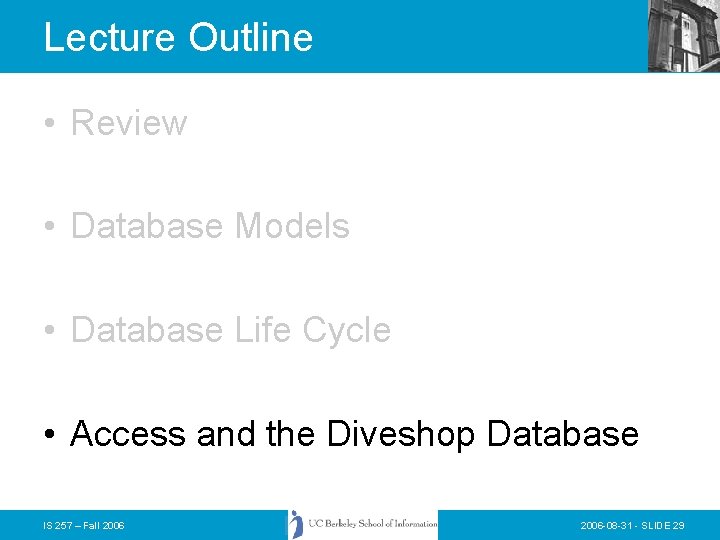 Lecture Outline

• Review

• Database Models

• Database Life Cycle

• Access and the Diveshop Database

IS 257 – Fall 2006

UC Berkeley School of Information

2006-08-31 - SLIDE 29